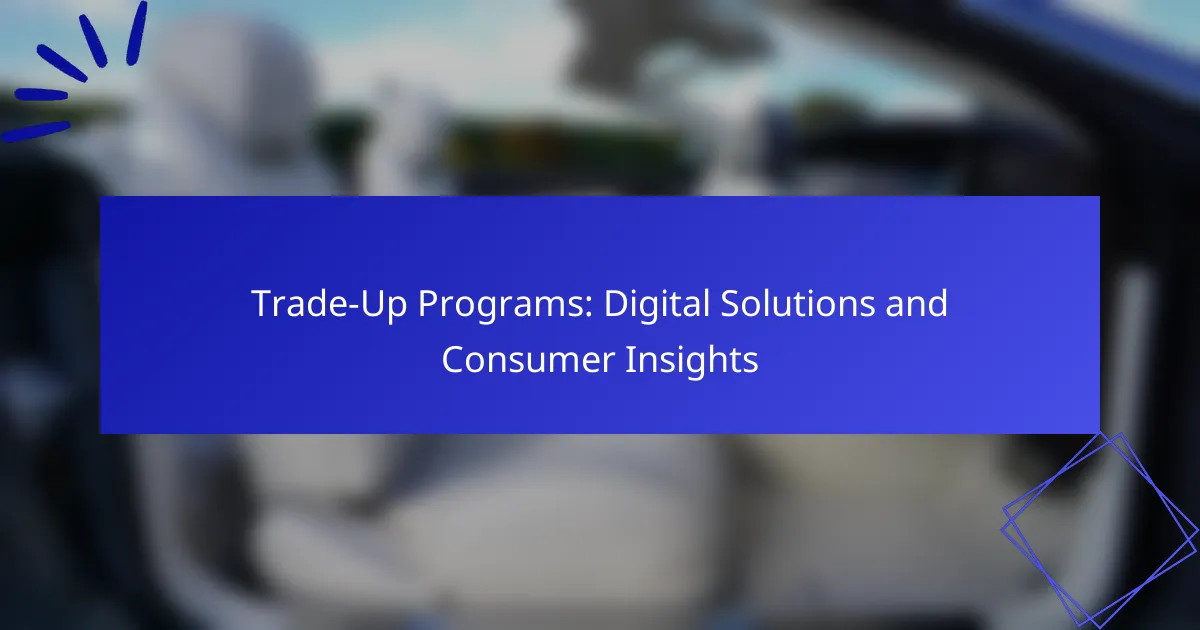 Trade-Up Programs: Digital Solutions and Consumer Insights